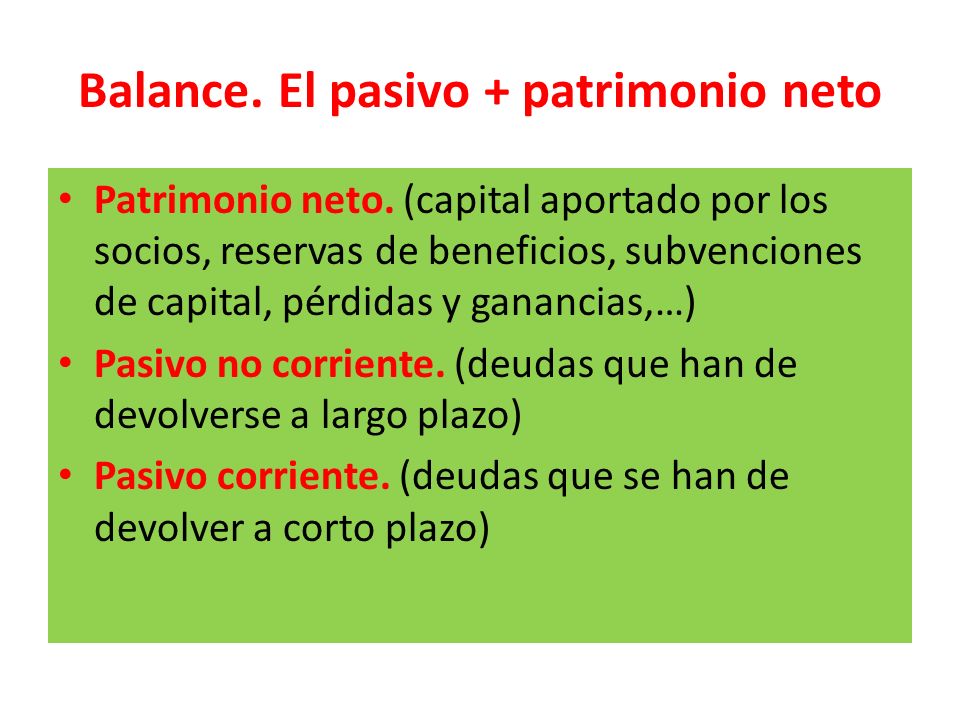 Balance. El pasivo + patrimonio neto

• Patrimonio neto. (capital aportado por los socios, reservas de beneficios, subvenciones de capital, pérdidas y ganancias,…)
• Pasivo no corriente. (deudas que han de devolverse a largo plazo)
• Pasivo corriente. (deudas que se han de devolver a corto plazo)